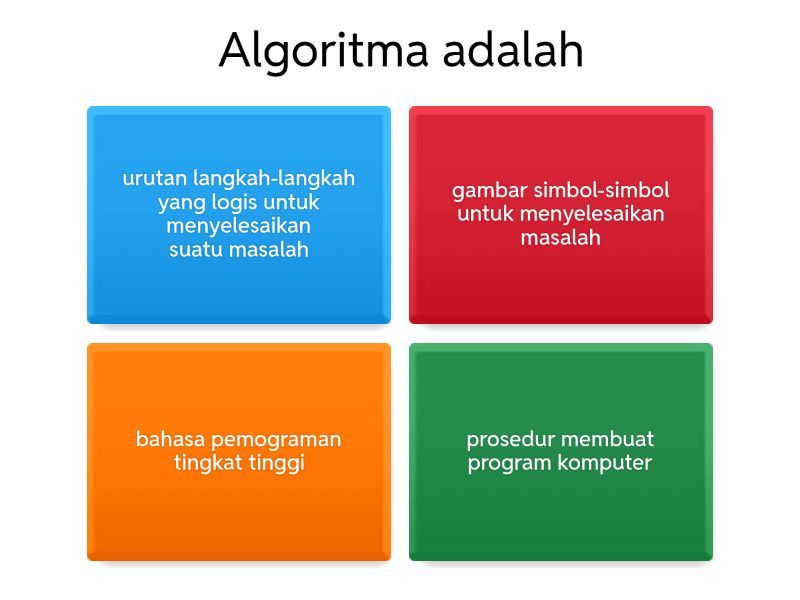 Algoritma adalah

urutan langkah-langkah yang logis untuk menyelesaikan suatu masalah

gambar simbol-simbol untuk menyelesaikan masalah

bahasa pemograman tingkat tinggi

prosedur membuat program komputer